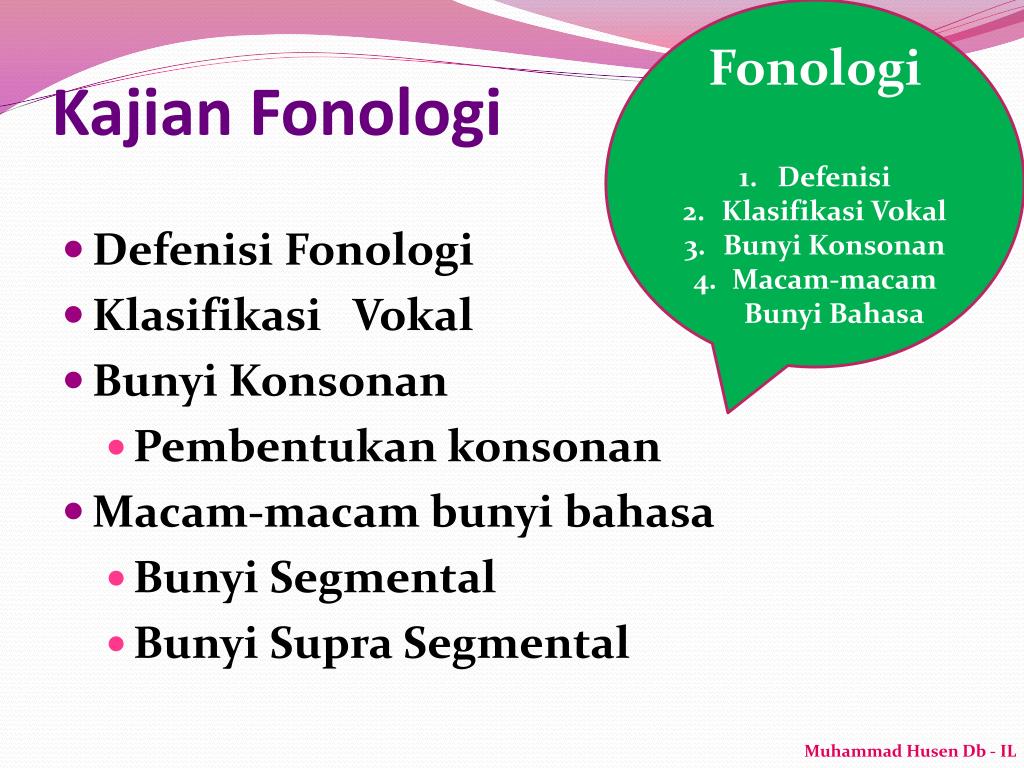 Kajian Fonologi

Fonologi

1. Defenisi
2. Klasifikasi Vokal
3. Bunyi Konsonan
4. Macam-macam Bunyi Bahasa

- Defenisi Fonologi
- Klasifikasi Vokal
- Bunyi Konsonan
  - Pembentukan konsonan
- Macam-macam bunyi bahasa
  - Bunyi Segmental
  - Bunyi Supra Segmental

Muhammad Husen Db - IL